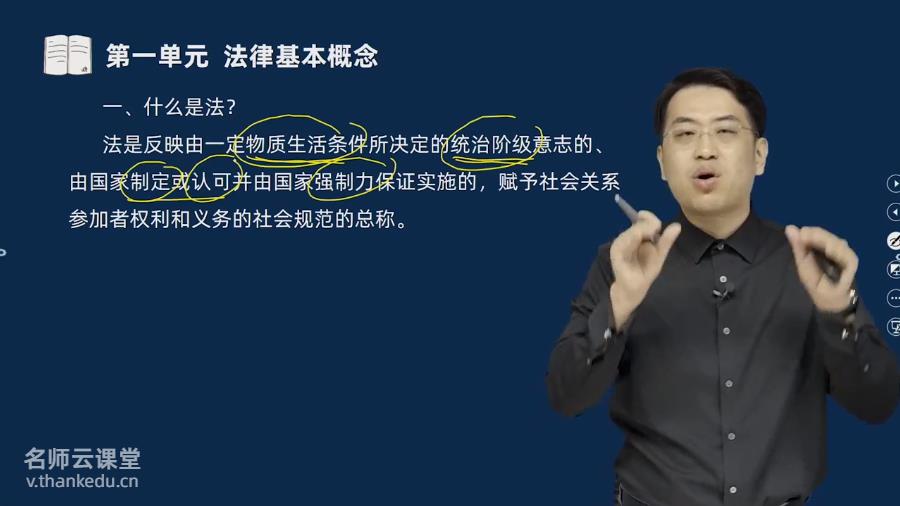 第一单元 法律基本概念

一、什么是法？

法是反映由一定物质生活条件所决定的统治阶级意志的、由国家制定或认可并由国家强制力保证实施的，赋予社会关系参加者权利和义务的社会规范的总称。

名师云课堂
v.thankedu.cn